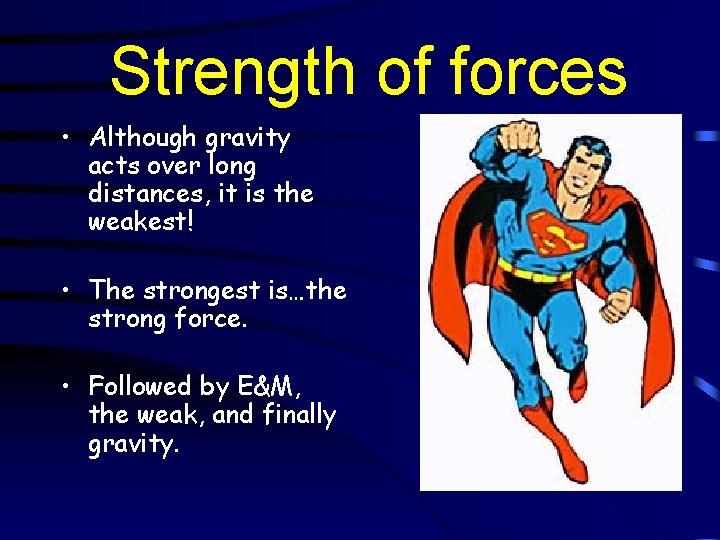 Strength of forces

• Although gravity acts over long distances, it is the weakest!

• The strongest is…the strong force.

• Followed by E&M, the weak, and finally gravity.

S